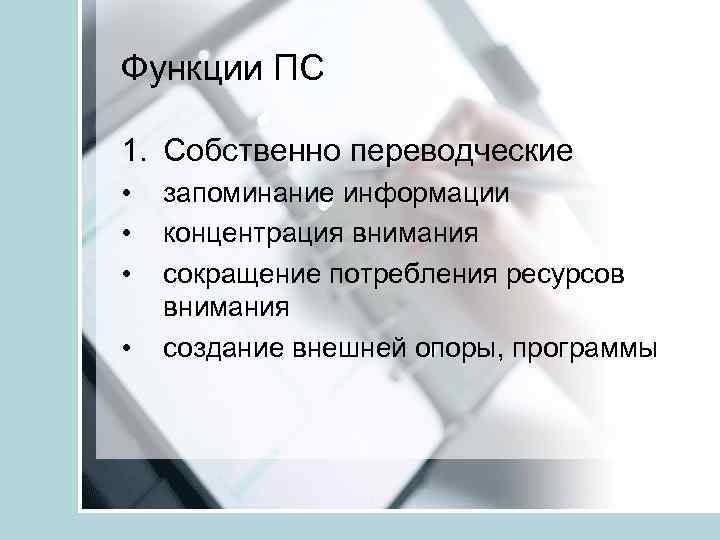 Функции ПС

1. Собственно переводческие

• запоминание информации
• концентрация внимания
• сокращение потребления ресурсов внимания
• создание внешней опоры, программы